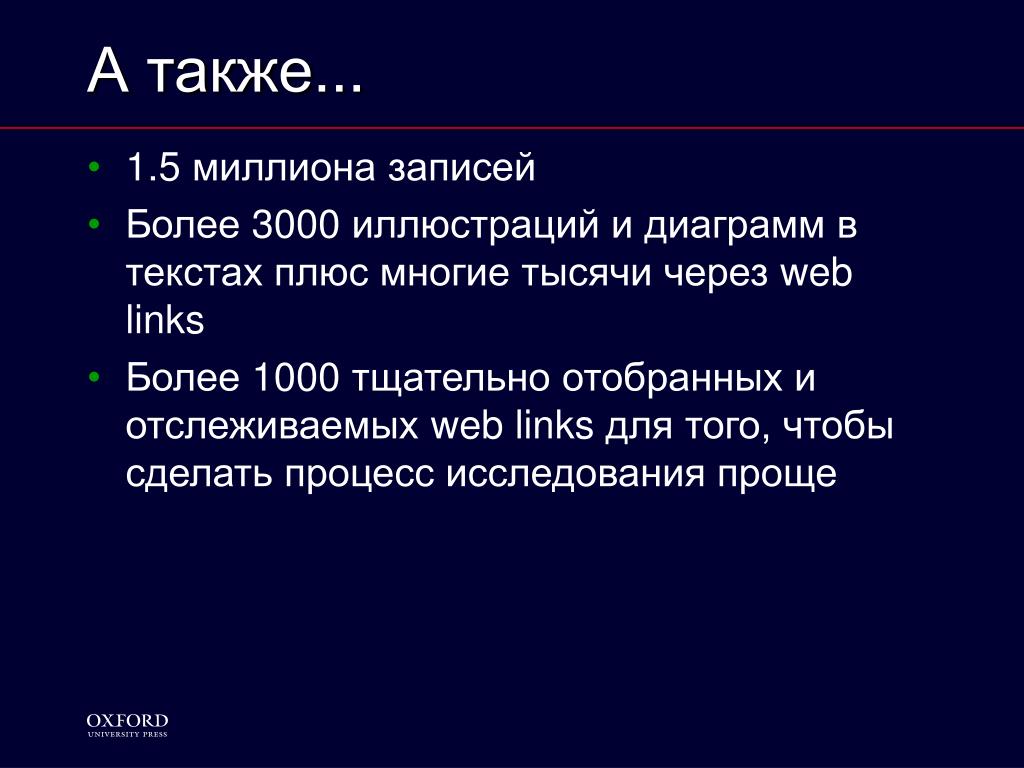 А также...

• 1.5 миллиона записей

• Более 3000 иллюстраций и диаграмм в текстах плюс многие тысячи через web links

• Более 1000 тщательно отобранных и отслеживаемых web links для того, чтобы сделать процесс исследования проще

OXFORD
UNIVERSITY PRESS